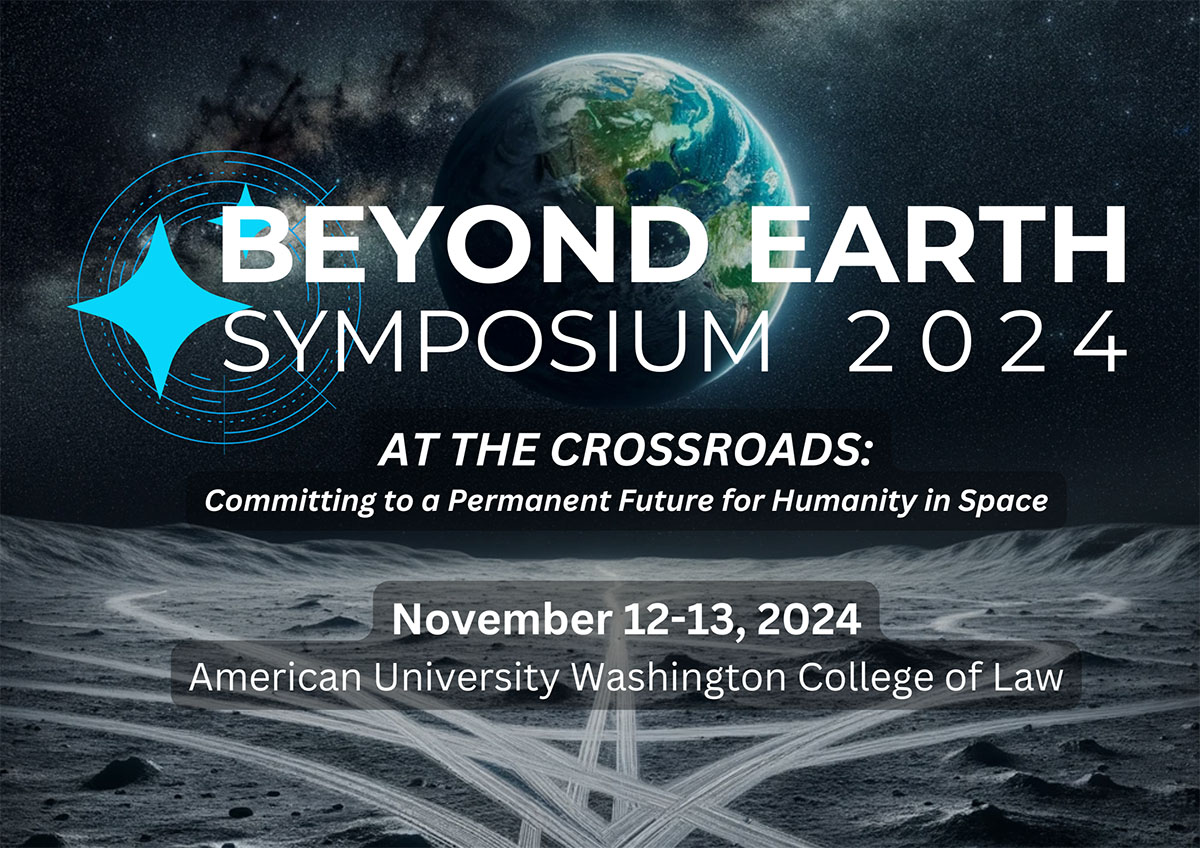 BEYOND EARTH
SYMPOSIUM 2024

AT THE CROSSROADS:
Committing to a Permanent Future for Humanity in Space

November 12-13, 2024
American University Washington College of Law